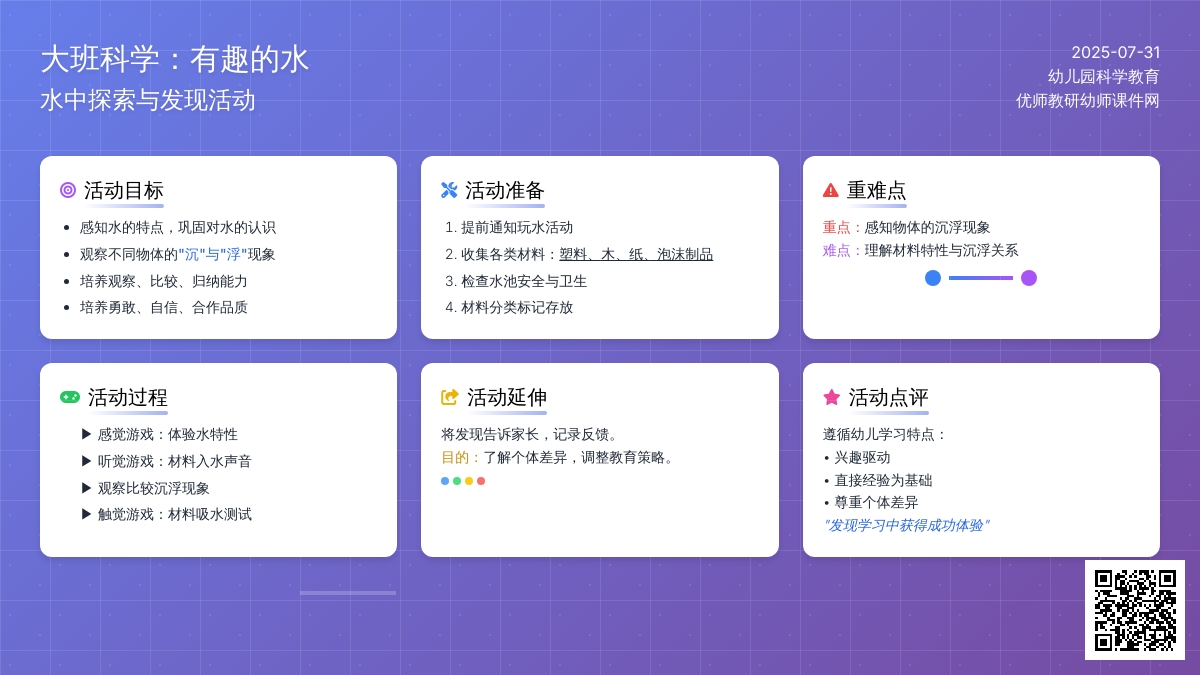 大班科学：有趣的水
水中探索与发现活动

2025-07-31
幼儿园科学教育
优师教研幼师课件网

活动目标
- 感知水的特点，巩固对水的认识
- 观察不同物体的"沉"与"浮"现象
- 培养观察、比较、归纳能力
- 培养勇敢、自信、合作品质

活动准备
1. 提前通知玩水活动
2. 收集各类材料：塑料、木、纸、泡沫制品
3. 检查水池安全与卫生
4. 材料分类标记存放

重难点
重点：感知物体的沉浮现象
难点：理解材料特性与沉浮关系

活动过程
▶ 感觉游戏：体验水特性
▶ 听觉游戏：材料入水声音
▶ 观察比较沉浮现象
▶ 触觉游戏：材料吸水测试

活动延伸
将发现告诉家长，记录反馈。
目的：了解个体差异，调整教育策略。

活动点评
遵循幼儿学习特点：
• 兴趣驱动
• 直接经验为基础
• 尊重个体差异
"发现学习中获得成功体验"